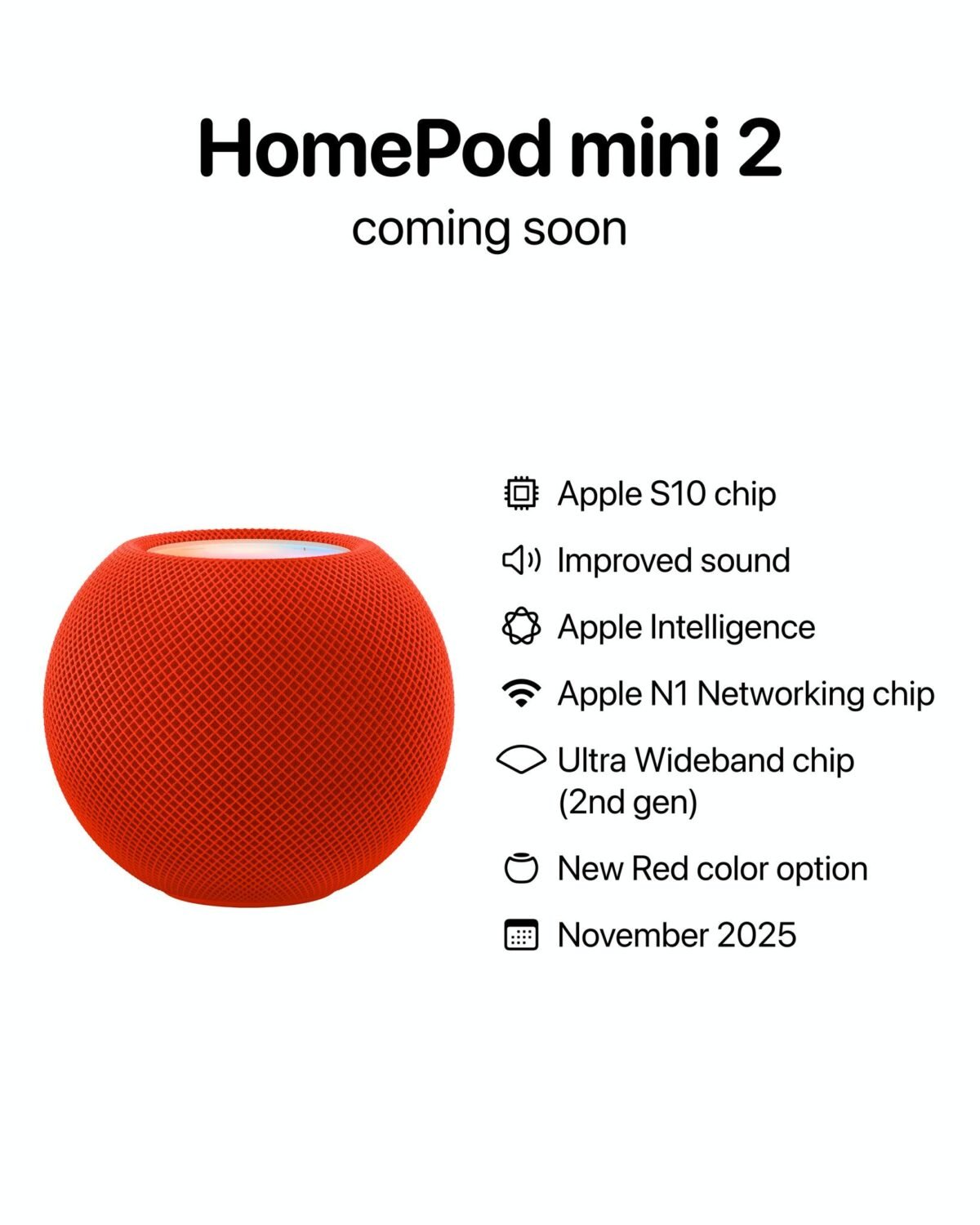 HomePod mini 2
coming soon

Apple S10 chip

Improved sound

Apple Intelligence

Apple N1 Networking chip

Ultra Wideband chip (2nd gen)

New Red color option

November 2025